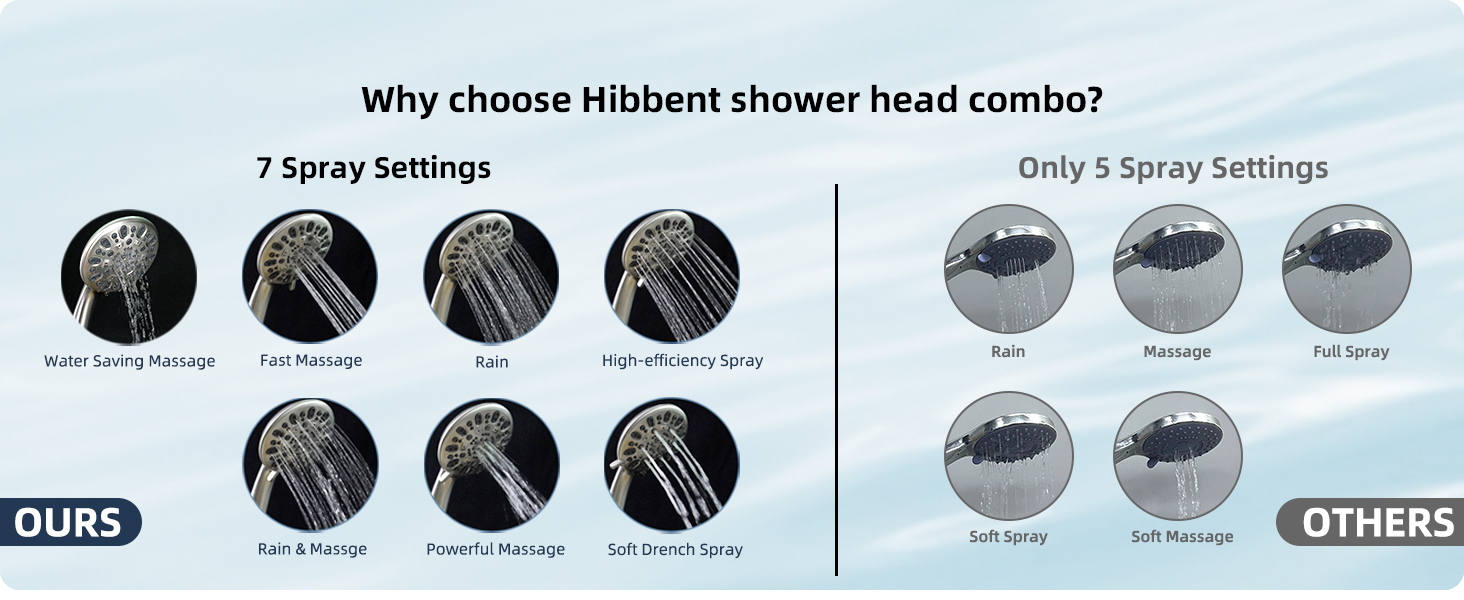 Why choose Hibbent shower head combo?

7 Spray Settings

Water Saving Massage

Fast Massage

Rain

High-efficiency Spray

Rain & Massge

Powerful Massage

Soft Drench Spray

OURS

Only 5 Spray Settings

Rain

Massage

Full Spray

Soft Spray

Soft Massage

OTHERS